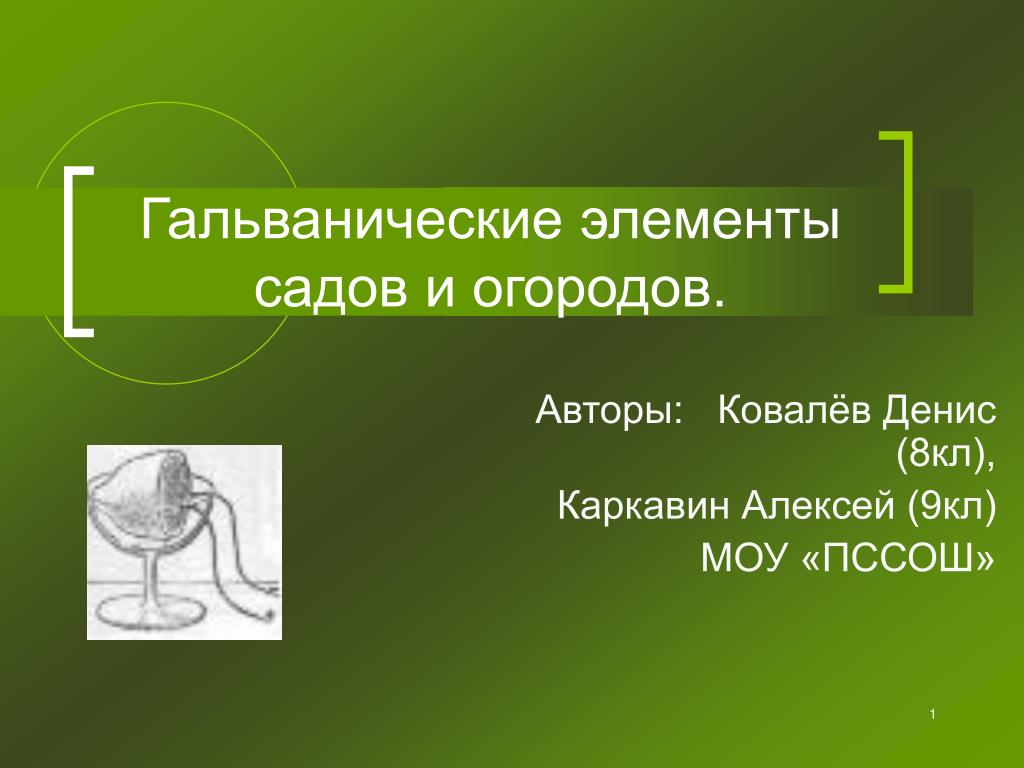 Гальванические элементы садов и огородов.

Авторы: Ковалёв Денис (8кл),

Каркавин Алексей (9кл)

МОУ «ПССОШ»

1